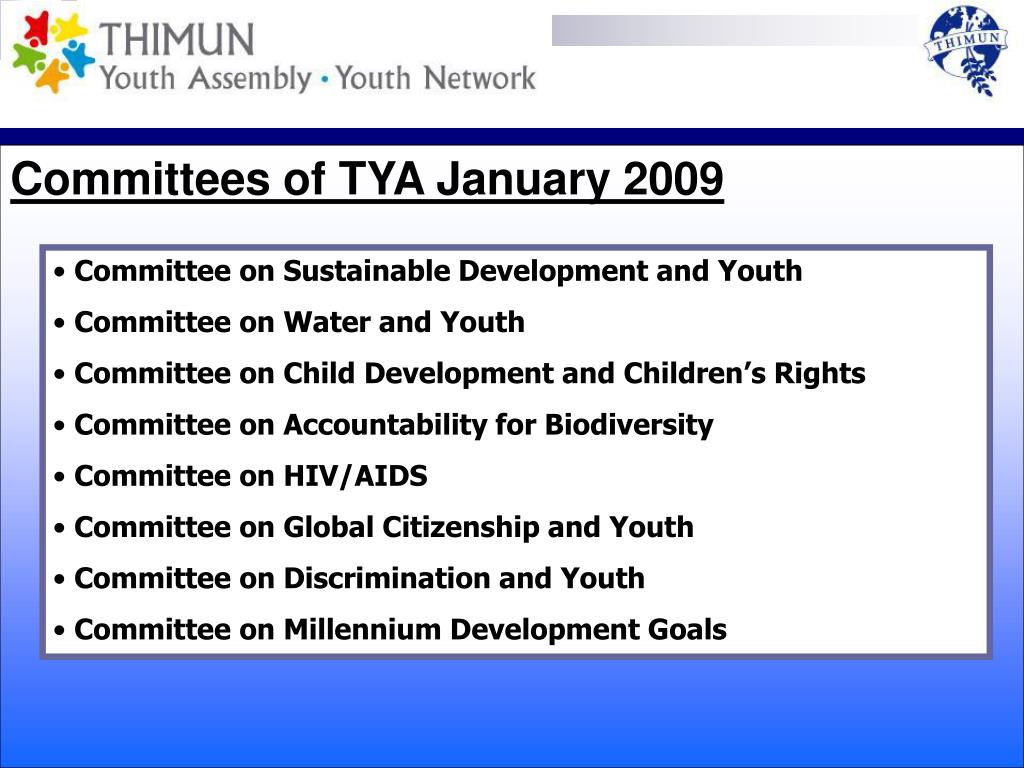 THIMUN
Youth Assembly • Youth Network

THIMUN

Committees of TYA January 2009

• Committee on Sustainable Development and Youth
• Committee on Water and Youth
• Committee on Child Development and Children's Rights
• Committee on Accountability for Biodiversity
• Committee on HIV/AIDS
• Committee on Global Citizenship and Youth
• Committee on Discrimination and Youth
• Committee on Millennium Development Goals